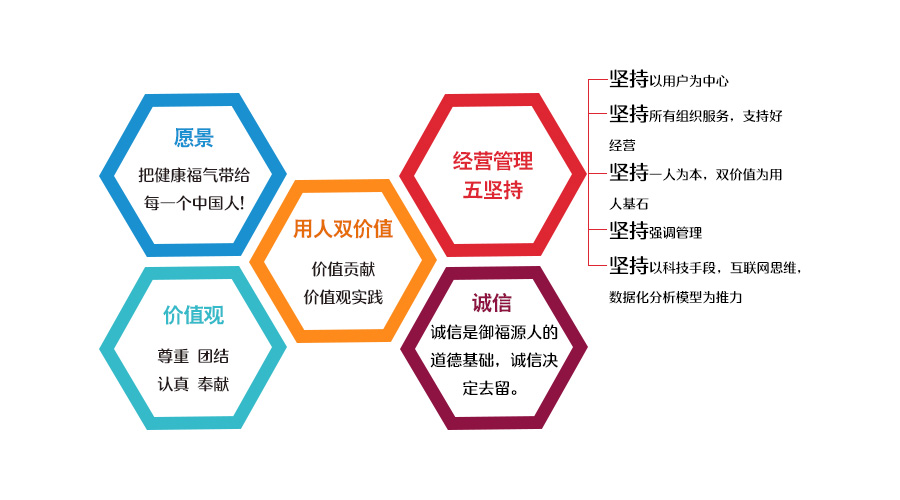 愿景

把健康福气带给每一个中国人!

价值观

尊重 团结
认真 奉献

用人双价值

价值贡献
价值观实践

经营管理
五坚持

诚信

诚信是御福源人的道德基础，诚信决定去留。

坚持以用户为中心

坚持所有组织服务，支持好经营

坚持一人为本，双价值为用人基石

坚持强调管理

坚持以科技手段，互联网思维，数据化分析模型为推力